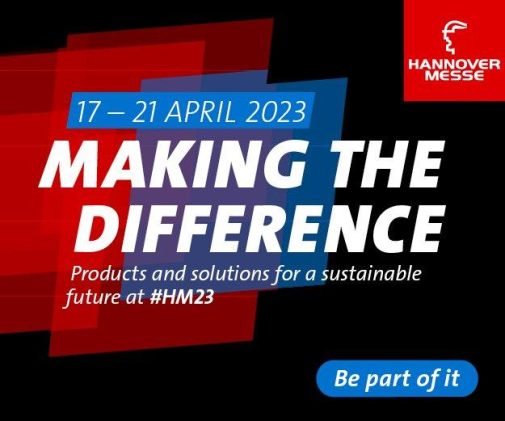 HANNOVER MESSE

17 – 21 APRIL 2023

MAKING THE DIFFERENCE

Products and solutions for a sustainable future at #HM23

Be part of it